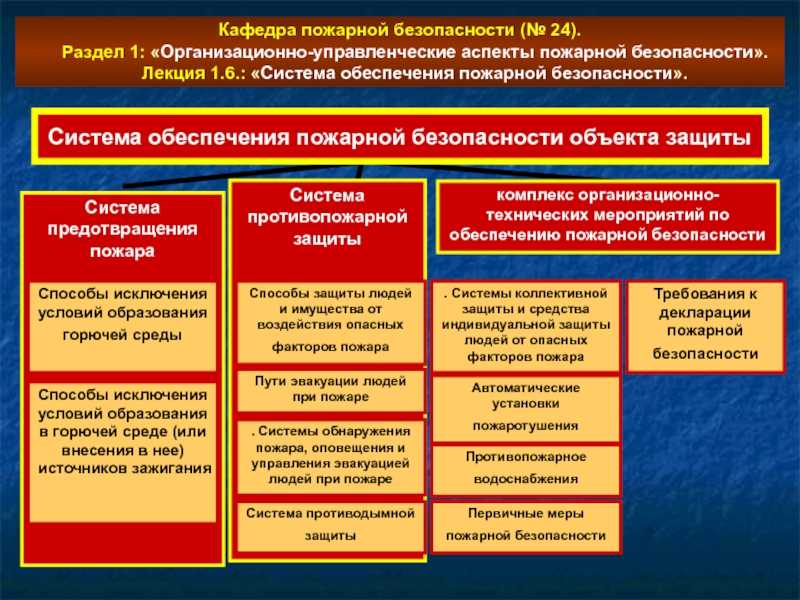 Кафедра пожарной безопасности (№ 24).
Раздел 1: «Организационно-управленческие аспекты пожарной безопасности».
Лекция 1.6.: «Система обеспечения пожарной безопасности».

Система обеспечения пожарной безопасности объекта защиты

Система предотвращения пожара

Способы исключения условий образования горючей среды

Способы исключения условий образования в горючей среде (или внесения в нее) источников зажигания

Система противопожарной защиты

Способы защиты людей и имущества от воздействия опасных факторов пожара

Пути эвакуации людей при пожаре

. Системы обнаружения пожара, оповещения и управления эвакуацией людей при пожаре

Система противодымной защиты

комплекс организационно-технических мероприятий по обеспечению пожарной безопасности

. Системы коллективной защиты и средства индивидуальной защиты людей от опасных факторов пожара

Автоматические установки пожаротушения

Противопожарное водоснабжения

Первичные меры пожарной безопасности

Требования к декларации пожарной безопасности